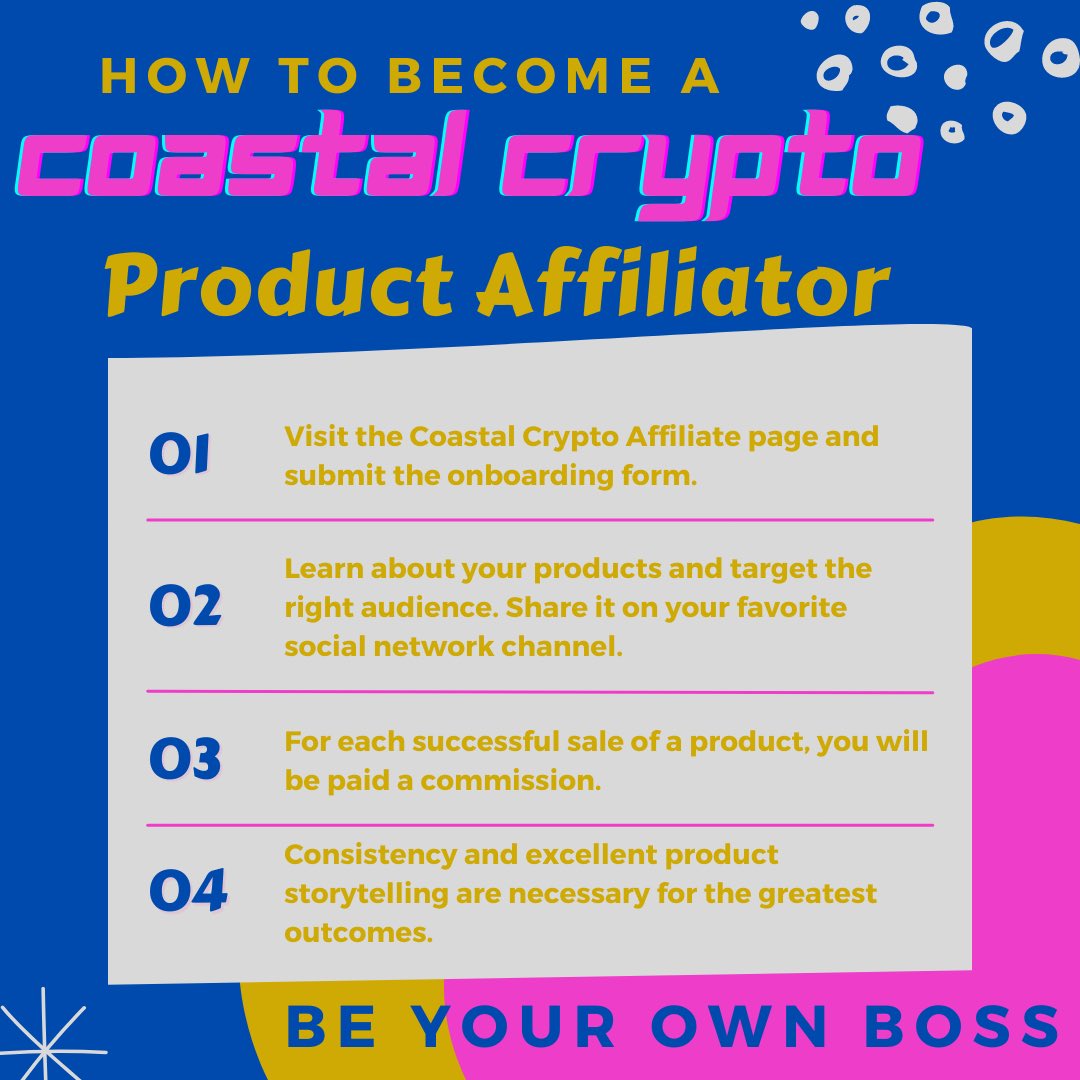 HOW TO BECOME A
coastal crypto
Product Affiliator

01 Visit the Coastal Crypto Affiliate page and submit the onboarding form.

02 Learn about your products and target the right audience. Share it on your favorite social network channel.

03 For each successful sale of a product, you will be paid a commission.

04 Consistency and excellent product storytelling are necessary for the greatest outcomes.

BE YOUR OWN BOSS